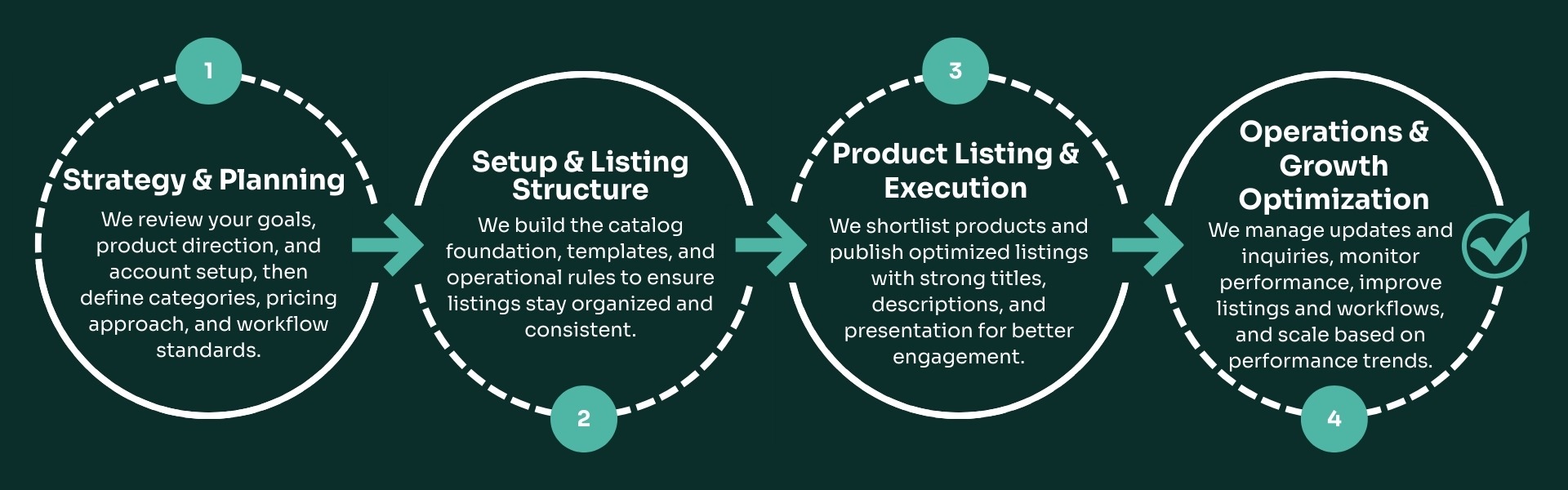 1

Strategy & Planning

We review your goals, product direction, and account setup, then define categories, pricing approach, and workflow standards.

Setup & Listing Structure

We build the catalog foundation, templates, and operational rules to ensure listings stay organized and consistent.

2

3

Product Listing & Execution

We shortlist products and publish optimized listings with strong titles, descriptions, and presentation for better engagement.

Operations & Growth Optimization

We manage updates and inquiries, monitor performance, improve listings and workflows, and scale based on performance trends.

4